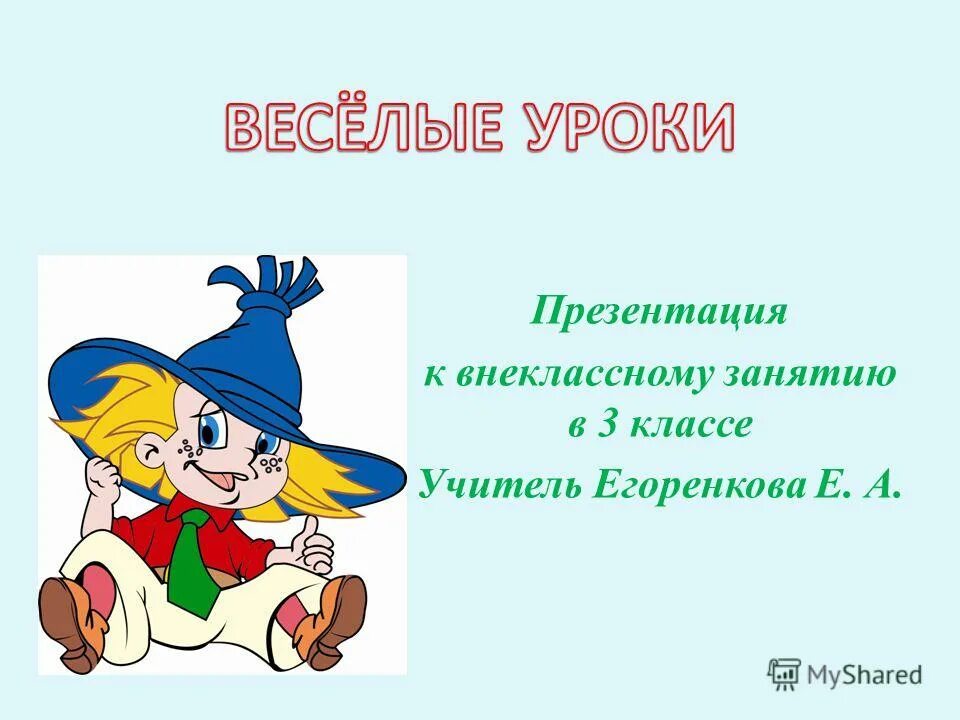 ВЕСЁЛЫЕ УРОКИ

Презентация к внеклассному занятию в 3 классе

Учитель Егоренкова Е. А.

MyShared